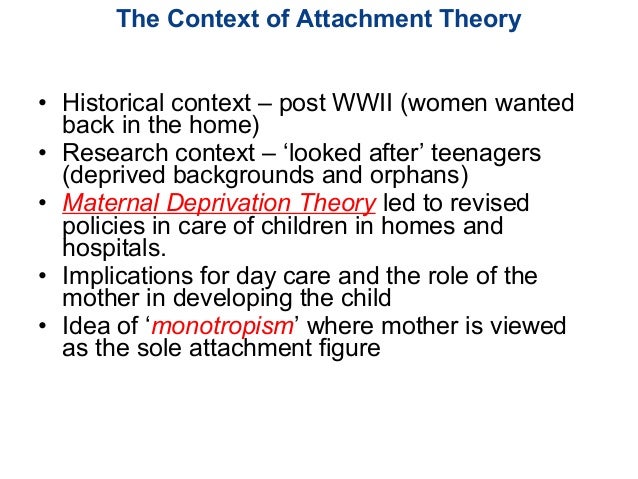 The Context of Attachment Theory

• Historical context – post WWII (women wanted back in the home)
• Research context – ‘looked after’ teenagers (deprived backgrounds and orphans)
• Maternal Deprivation Theory led to revised policies in care of children in homes and hospitals.
• Implications for day care and the role of the mother in developing the child
• Idea of ‘monotropism’ where mother is viewed as the sole attachment figure